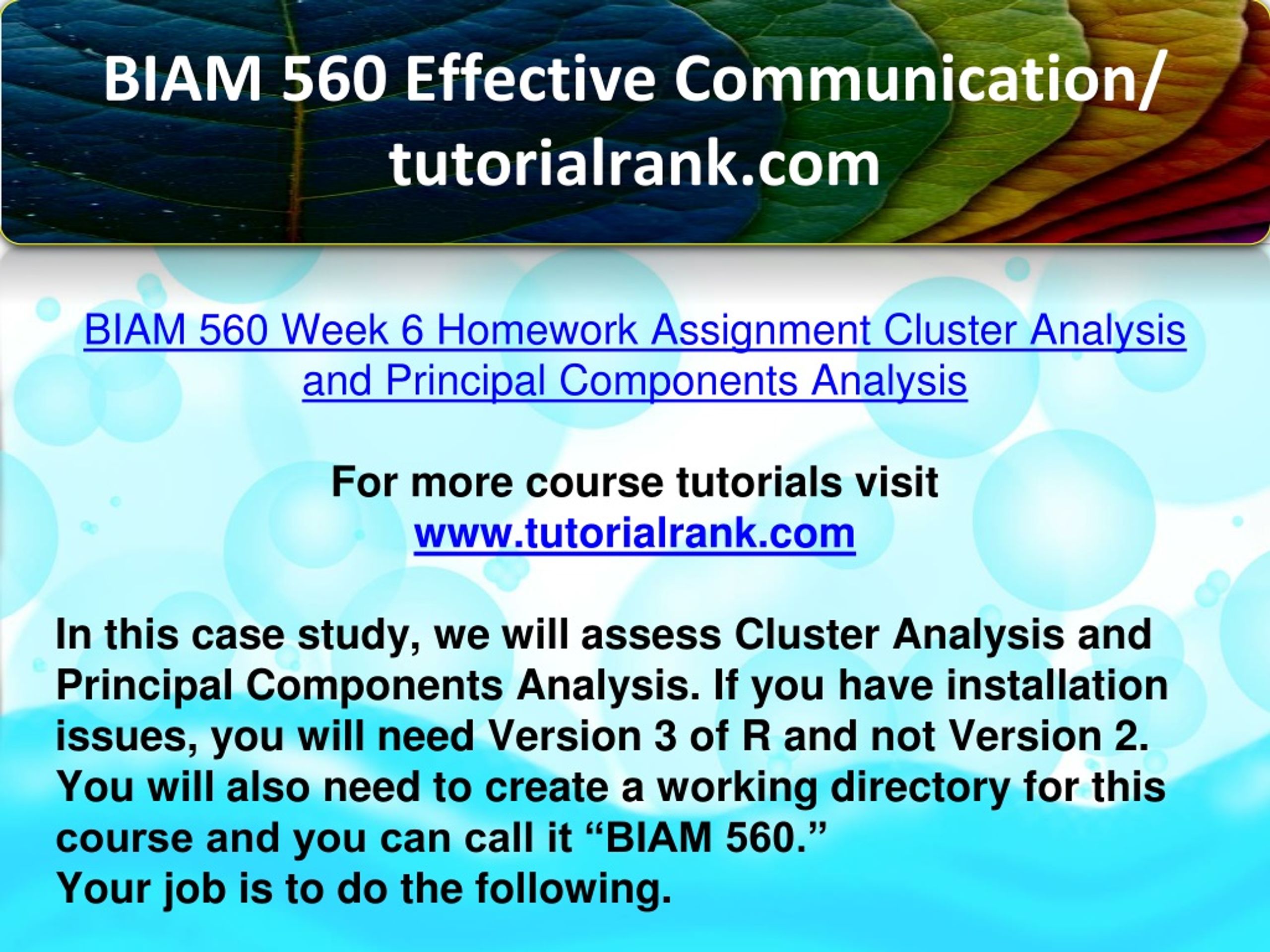 BIAM 560 Effective Communication/ tutorialrank.com

BIAM 560 Week 6 Homework Assignment Cluster Analysis and Principal Components Analysis

For more course tutorials visit
www.tutorialrank.com

In this case study, we will assess Cluster Analysis and Principal Components Analysis. If you have installation issues, you will need Version 3 of R and not Version 2. You will also need to create a working directory for this course and you can call it “BIAM 560.”
Your job is to do the following.